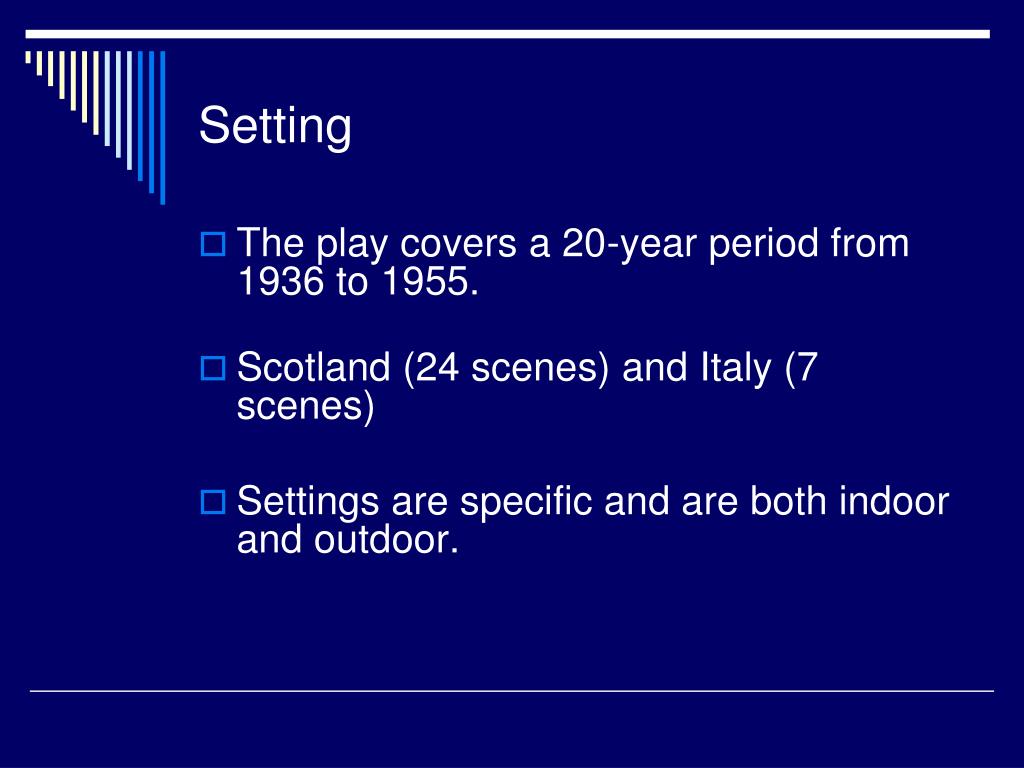 Setting

The play covers a 20-year period from 1936 to 1955.

Scotland (24 scenes) and Italy (7 scenes)

Settings are specific and are both indoor and outdoor.